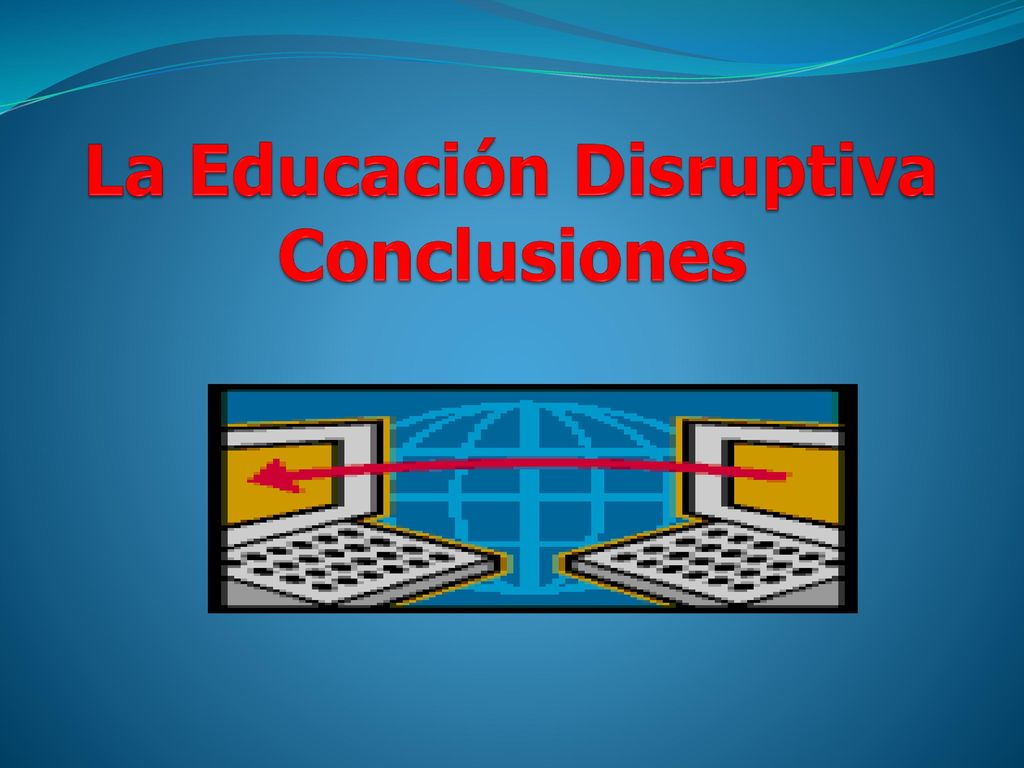 La Educación Disruptiva
Conclusiones